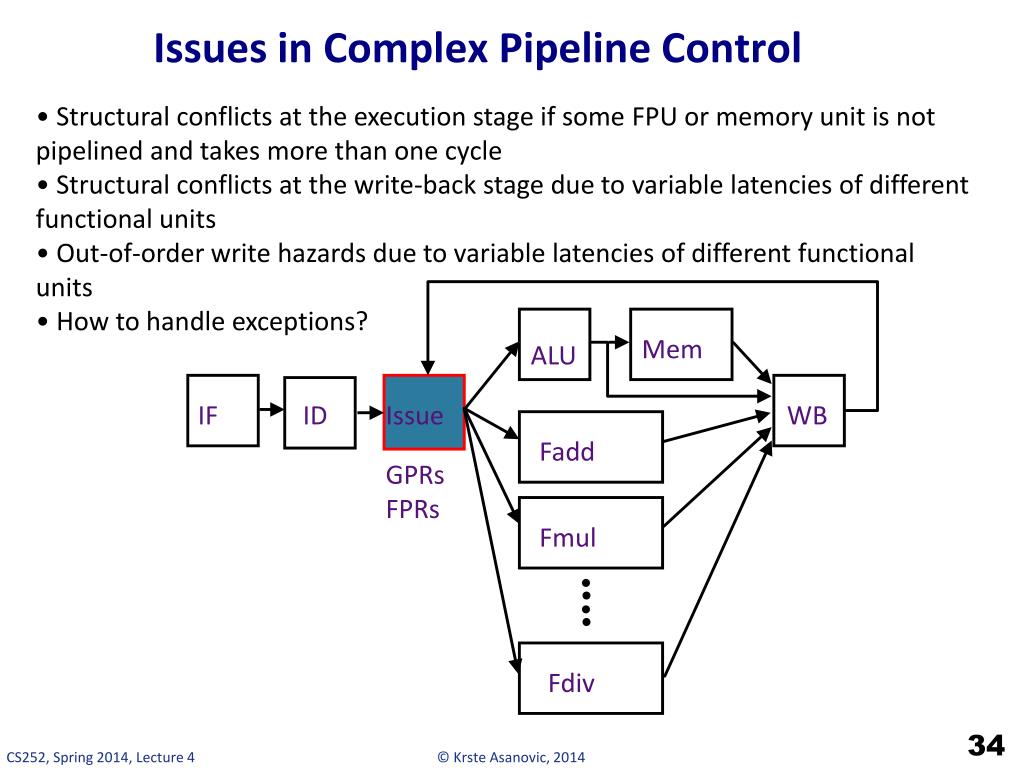 Issues in Complex Pipeline Control

• Structural conflicts at the execution stage if some FPU or memory unit is not pipelined and takes more than one cycle
• Structural conflicts at the write-back stage due to variable latencies of different functional units
• Out-of-order write hazards due to variable latencies of different functional units
• How to handle exceptions?

IF
ID
Issue
GPRs
FPRs
ALU
Mem
Fadd
Fmul
Fdiv
WB

CS252, Spring 2014, Lecture 4
© Krste Asanovic, 2014
34